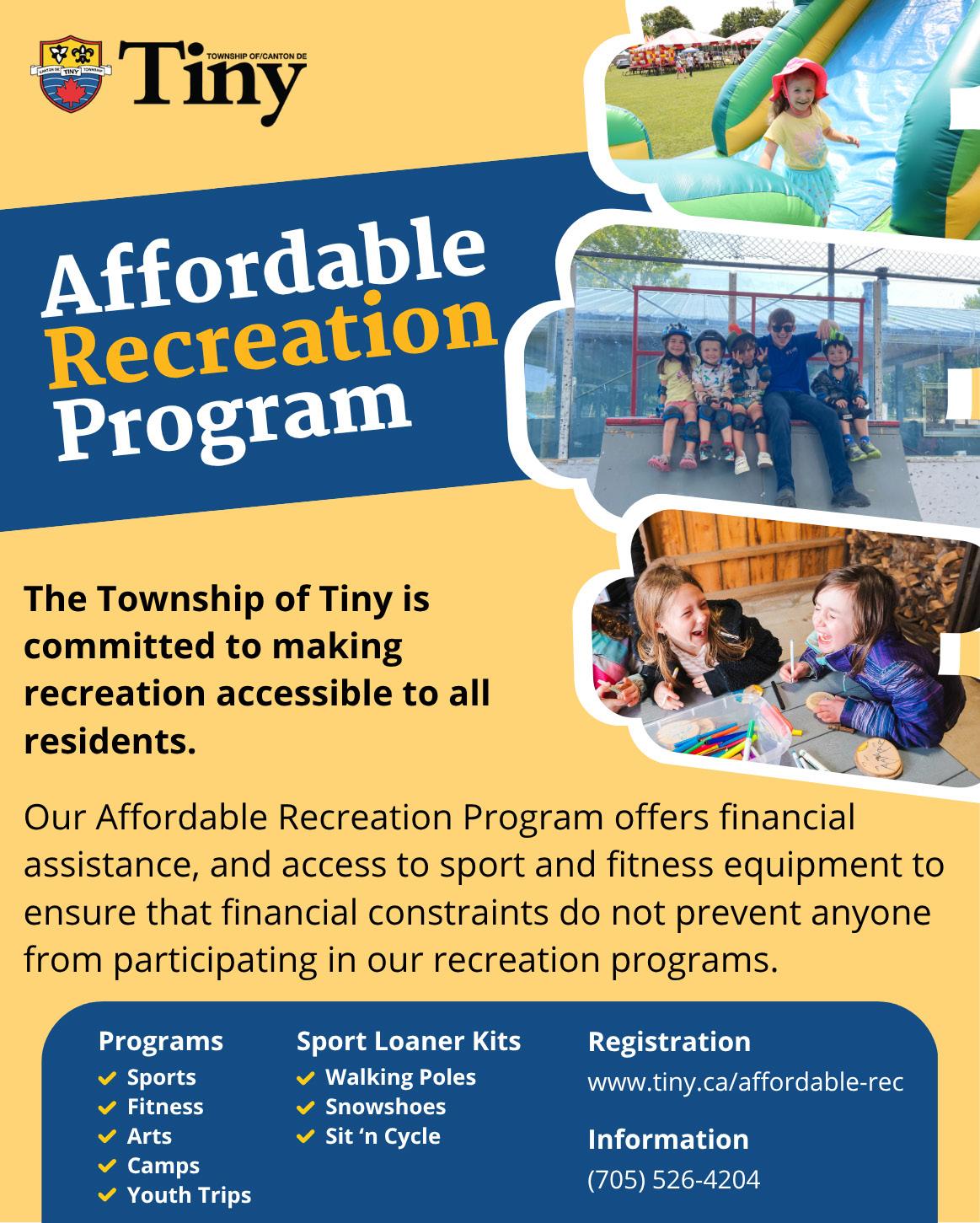 CANTON DE TINY TOWNSHIP

TOWNSHIP OF/CANTON DE
Tiny

Affordable Recreation Program

The Township of Tiny is committed to making recreation accessible to all residents.

Our Affordable Recreation Program offers financial assistance, and access to sport and fitness equipment to ensure that financial constraints do not prevent anyone from participating in our recreation programs.

Programs
Sports
Fitness
Arts
Camps
Youth Trips

Sport Loaner Kits
Walking Poles
Snowshoes
Sit ‘n Cycle

Registration
www.tiny.ca/affordable-rec

Information
(705) 526-4204